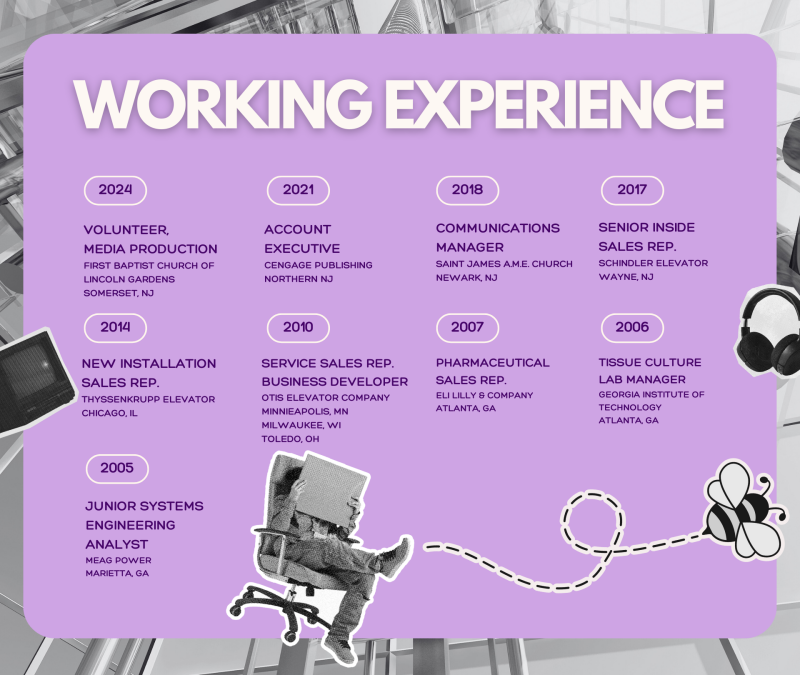 WORKING EXPERIENCE

2024

VOLUNTEER, MEDIA PRODUCTION
FIRST BAPTIST CHURCH OF LINCOLN GARDENS
SOMERSET, NJ

2021

ACCOUNT EXECUTIVE
CENGAGE PUBLISHING
NORTHERN NJ

2018

COMMUNICATIONS MANAGER
SAINT JAMES A.M.E. CHURCH
NEWARK, NJ

2017

SENIOR INSIDE SALES REP.
SCHINDLER ELEVATOR
WAYNE, NJ

2014

NEW INSTALLATION SALES REP.
THYSSENKRUPP ELEVATOR
CHICAGO, IL

2010

SERVICE SALES REP.
BUSINESS DEVELOPER
OTIS ELEVATOR COMPANY
MINNIEAPOLIS, MN
MILWAUKEE, WI
TOLEDO, OH

2007

PHARMACEUTICAL SALES REP.
ELI LILLY & COMPANY
ATLANTA, GA

2006

TISSUE CULTURE LAB MANAGER
GEORGIA INSTITUTE OF TECHNOLOGY
ATLANTA, GA

2005

JUNIOR SYSTEMS ENGINEERING ANALYST
MEAG POWER
MARIETTA, GA